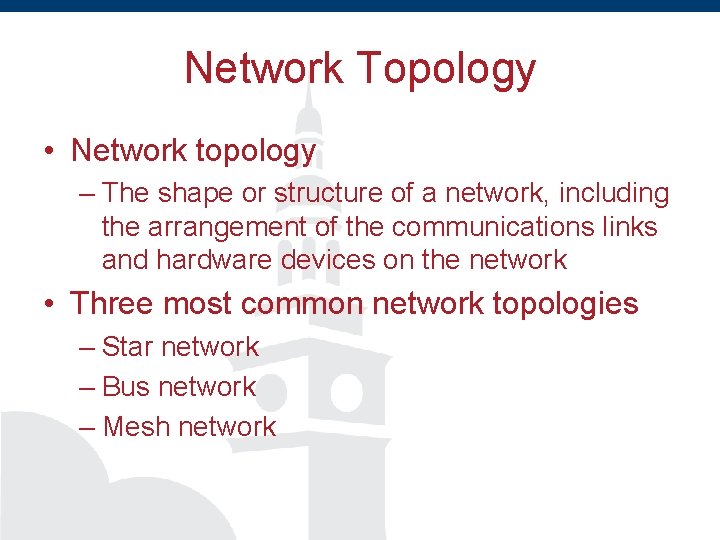 Network Topology

• Network topology

– The shape or structure of a network, including the arrangement of the communications links and hardware devices on the network

• Three most common network topologies

– Star network

– Bus network

– Mesh network